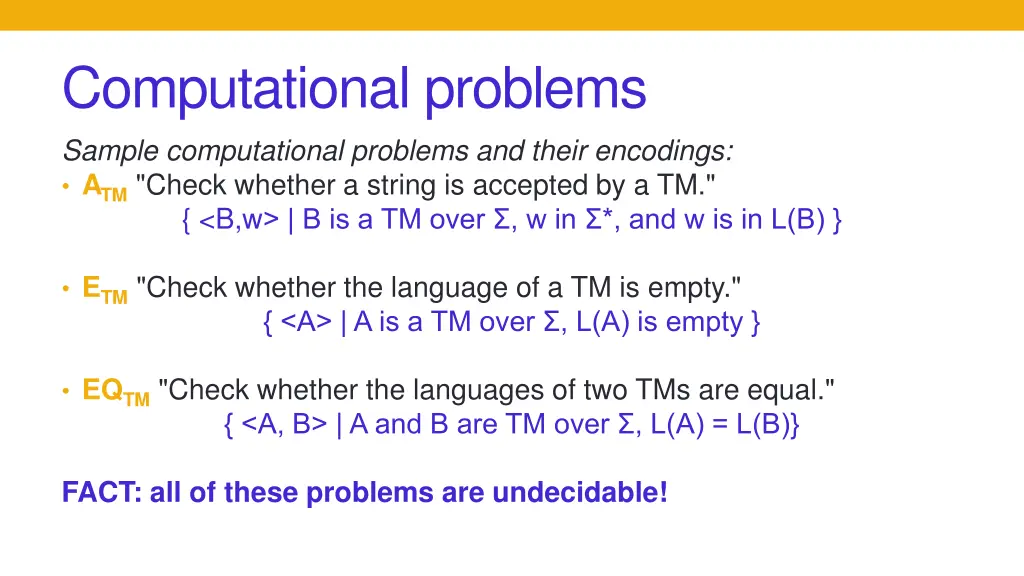 Computational problems

Sample computational problems and their encodings:

• $A_{TM}$ "Check whether a string is accepted by a TM."
{ <B,w> | B is a TM over Σ, w in Σ*, and w is in L(B) }

• $E_{TM}$ "Check whether the language of a TM is empty."
{ <A> | A is a TM over Σ, L(A) is empty }

• $EQ_{TM}$ "Check whether the languages of two TMs are equal."
{ <A, B> | A and B are TM over Σ, L(A) = L(B)}

FACT: all of these problems are undecidable!